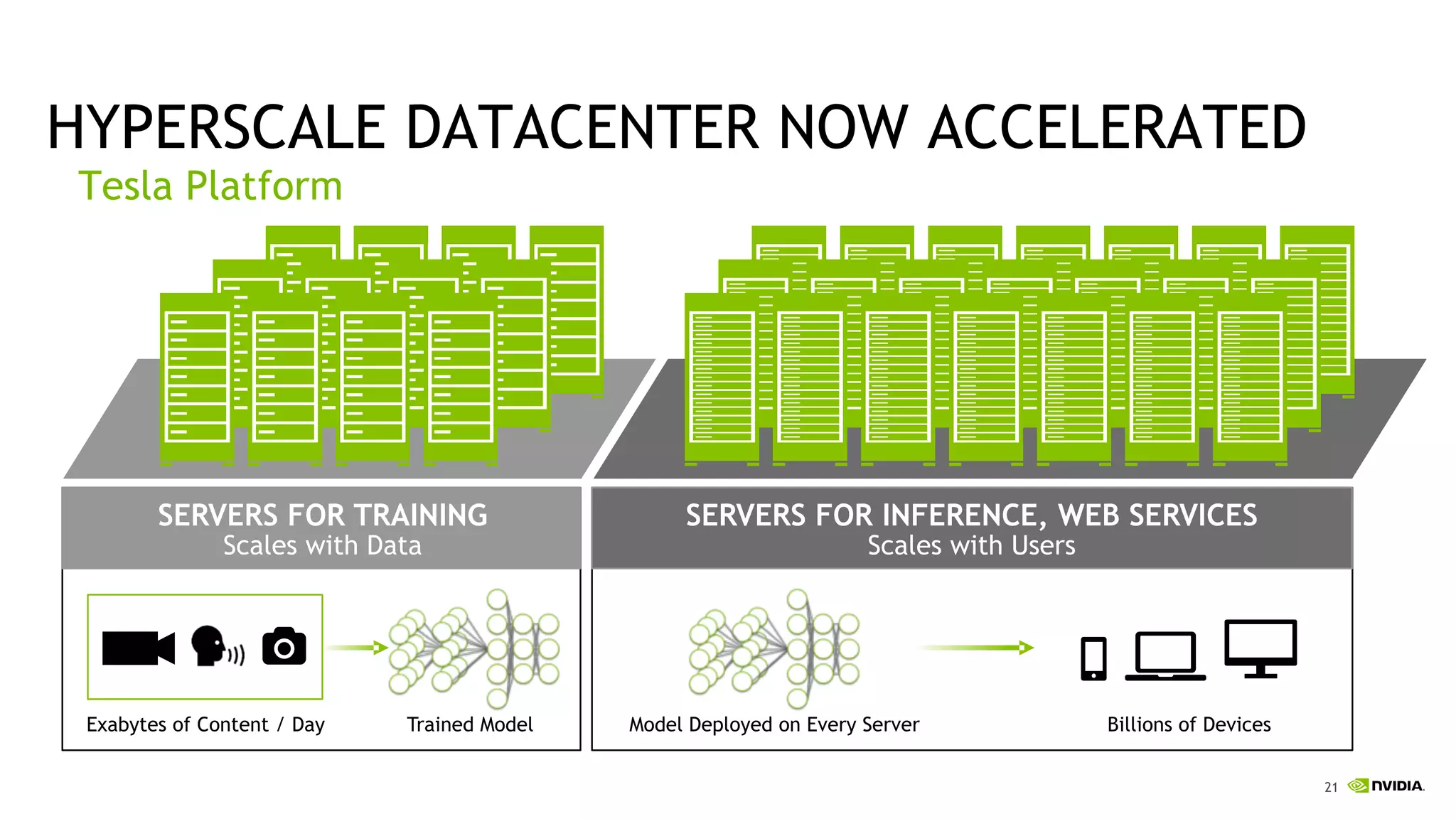 HYPERSCALE DATACENTER NOW ACCELERATED
Tesla Platform

SERVERS FOR TRAINING
Scales with Data

Exabytes of Content / Day

Trained Model

SERVERS FOR INFERENCE, WEB SERVICES
Scales with Users

Model Deployed on Every Server

Billions of Devices

21 NVIDIA.